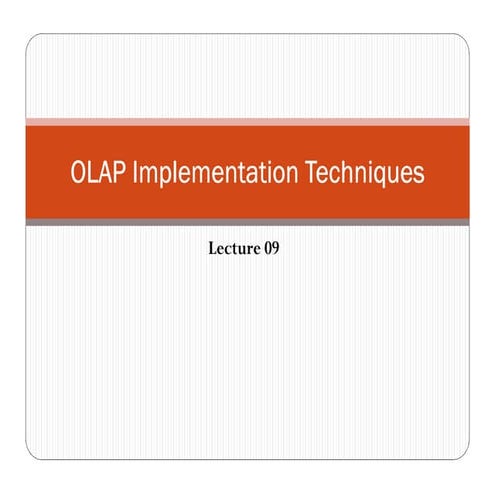 OLAP Implementation Techniques

Lecture 09